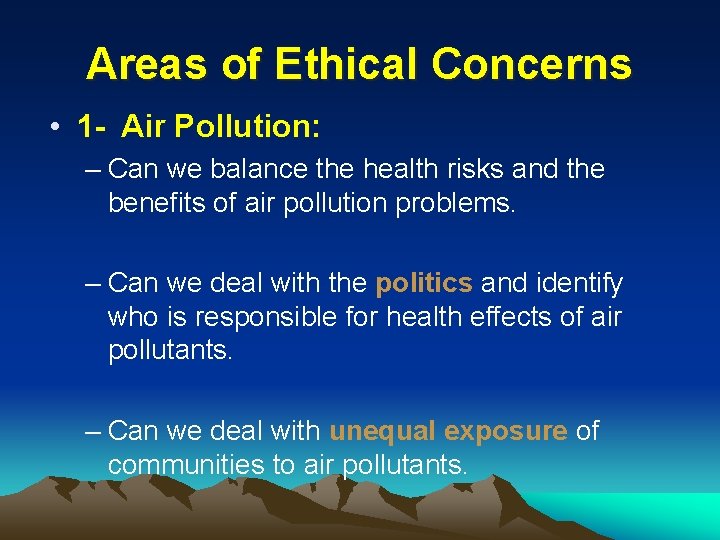 Areas of Ethical Concerns

• 1- Air Pollution:

– Can we balance the health risks and the benefits of air pollution problems.

– Can we deal with the politics and identify who is responsible for health effects of air pollutants.

– Can we deal with unequal exposure of communities to air pollutants.